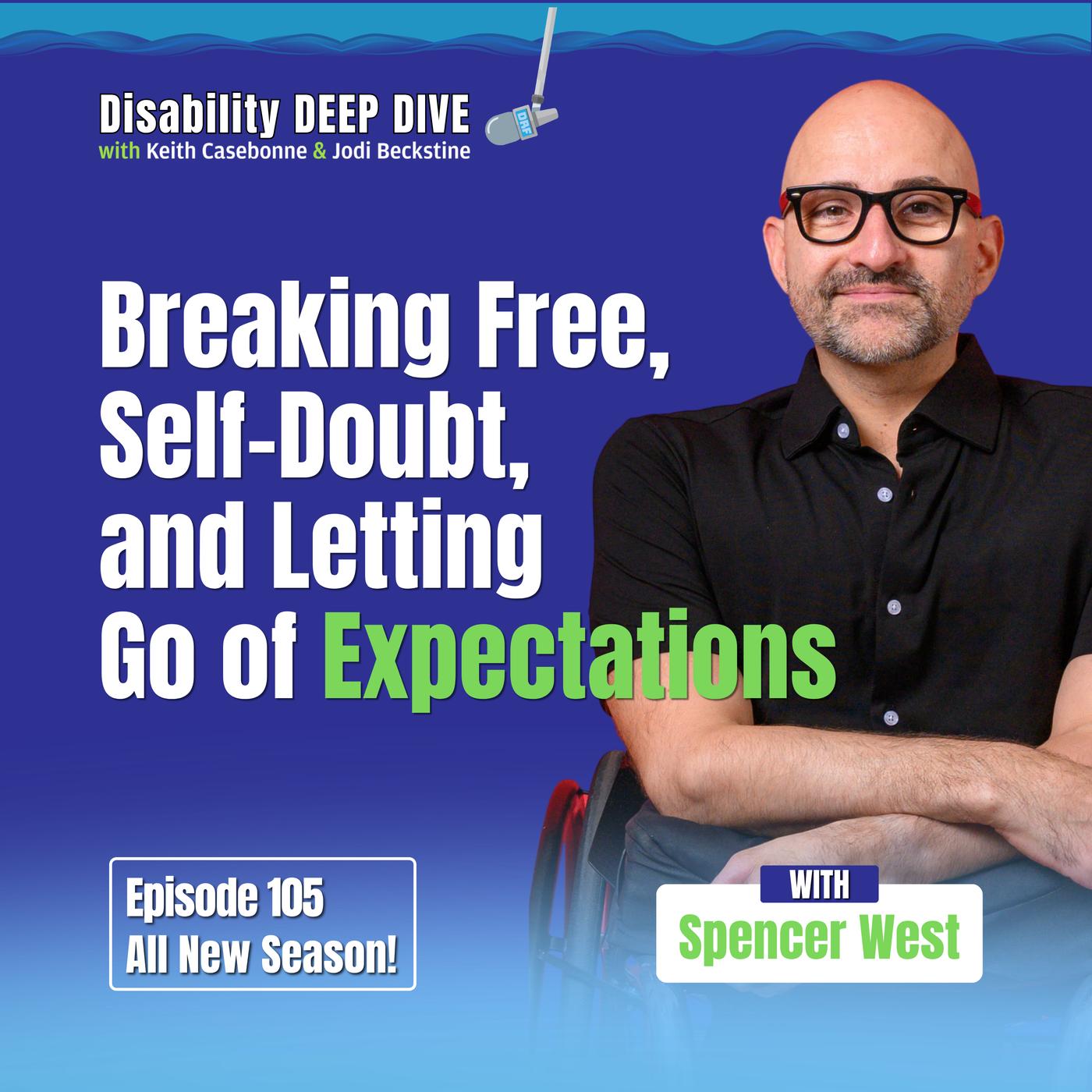 Disability DEEP DIVE
with Keith Casebonne & Jodi Beckstine

DRF

Breaking Free, Self-Doubt, and Letting Go of Expectations

Episode 105
All New Season!

WITH
Spencer West